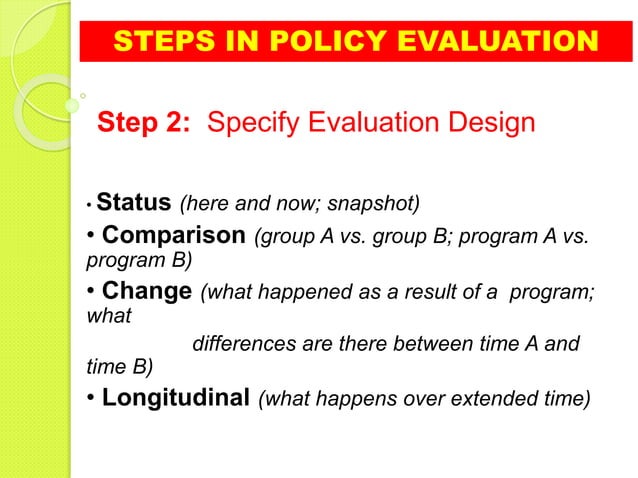 STEPS IN POLICY EVALUATION

Step 2: Specify Evaluation Design

• Status (here and now; snapshot)
• Comparison (group A vs. group B; program A vs. program B)
• Change (what happened as a result of a program; what differences are there between time A and time B)
• Longitudinal (what happens over extended time)